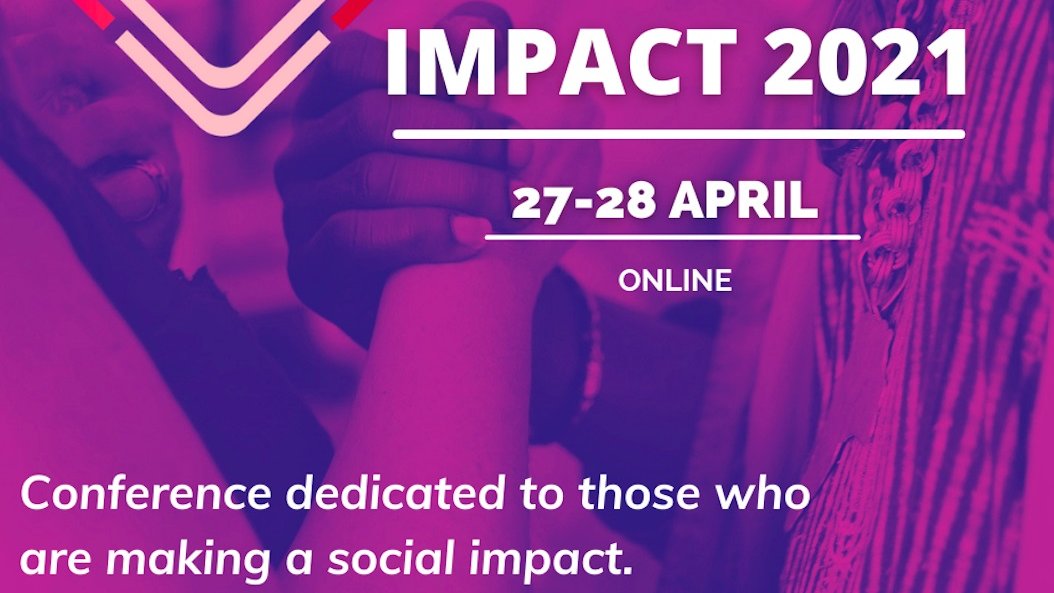 IMPACT 2021

27-28 APRIL

ONLINE

Conference dedicated to those who are making a social impact.